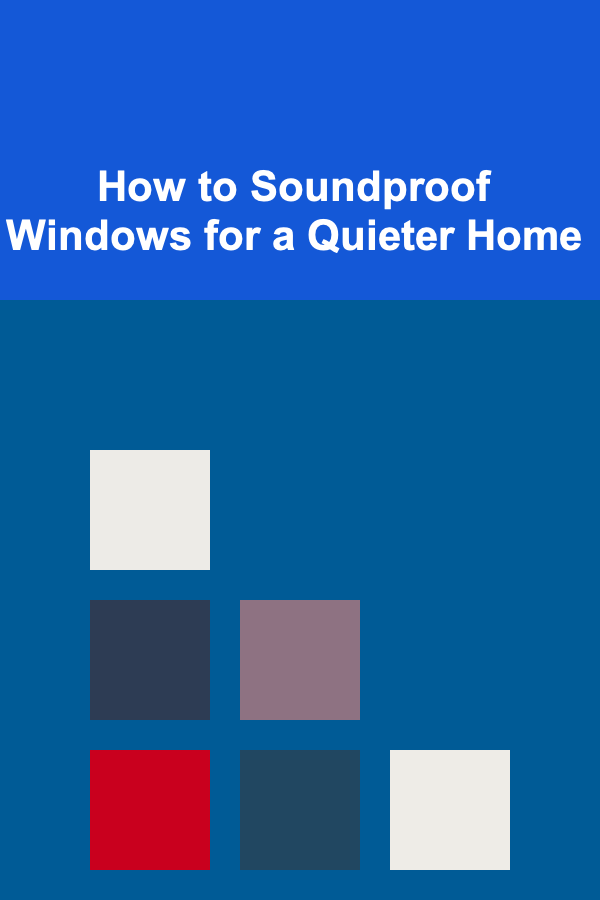 How to Soundproof Windows for a Quieter Home